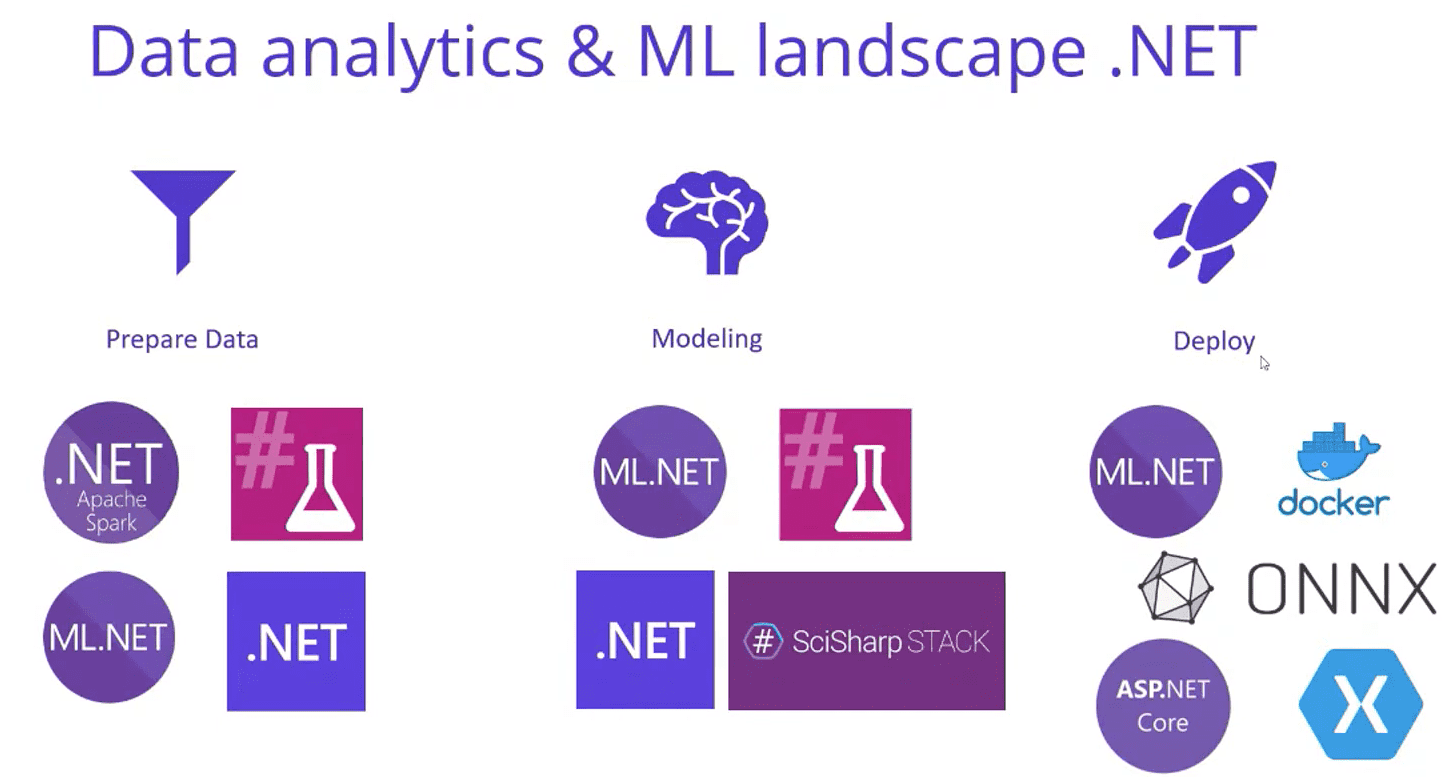 Data analytics & ML landscape .NET

Prepare Data

.NET Apache Spark

#

ML.NET

.NET

Modeling

ML.NET

#

.NET

# SciSharp STACK

Deploy

ML.NET

docker

ONNX

ASP.NET Core

X